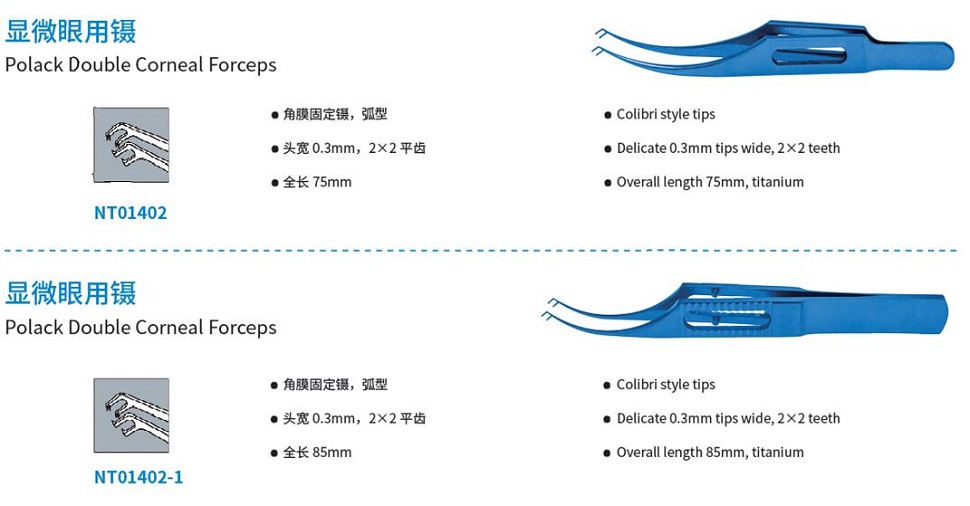 显微眼用镊
Polack Double Corneal Forceps

NT01402

● 角膜固定镊，弧型
● 头宽 0.3mm，2×2 平齿
● 全长 75mm

● Colibri style tips
● Delicate 0.3mm tips wide, 2×2 teeth
● Overall length 75mm, titanium

显微眼用镊
Polack Double Corneal Forceps

NT01402-1

● 角膜固定镊，弧型
● 头宽 0.3mm，2×2 平齿
● 全长 85mm

● Colibri style tips
● Delicate 0.3mm tips wide, 2×2 teeth
● Overall length 85mm, titanium